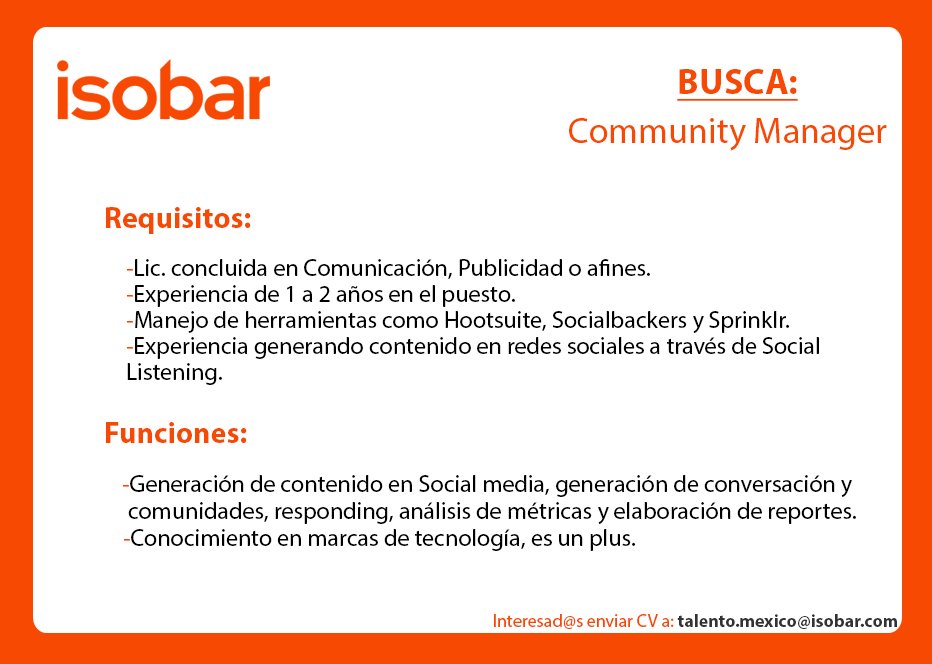 isobar

BUSCA:
Community Manager

Requisitos:

-Lic. concluida en Comunicación, Publicidad o afines.
-Experiencia de 1 a 2 años en el puesto.
-Manejo de herramientas como Hootsuite, Socialbackers y Sprinklr.
-Experiencia generando contenido en redes sociales a través de Social Listening.

Funciones:

-Generación de contenido en Social media, generación de conversación y comunidades, responding, análisis de métricas y elaboración de reportes.
-Conocimiento en marcas de tecnología, es un plus.

Interesad@s enviar CV a: talento.mexico@isobar.com